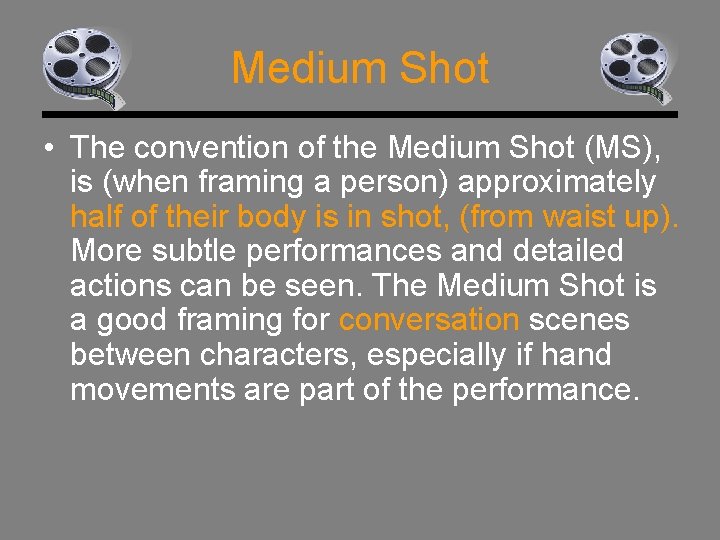 Medium Shot

• The convention of the Medium Shot (MS), is (when framing a person) approximately half of their body is in shot, (from waist up). More subtle performances and detailed actions can be seen. The Medium Shot is a good framing for conversation scenes between characters, especially if hand movements are part of the performance.